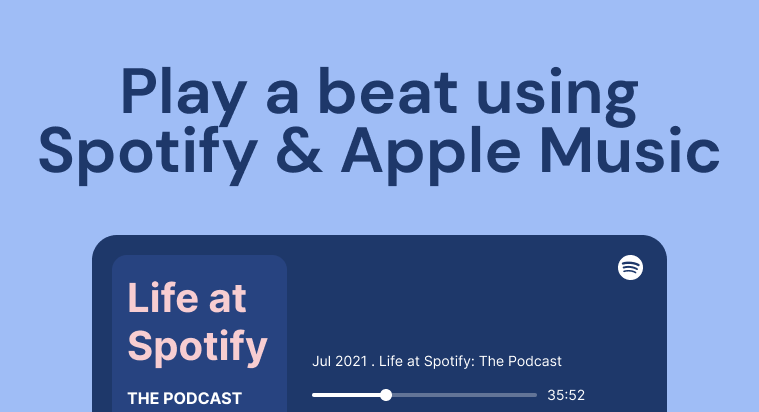 Play a beat using Spotify & Apple Music

Life at Spotify

THE PODCAST

Jul 2021 . Life at Spotify: The Podcast

35:52